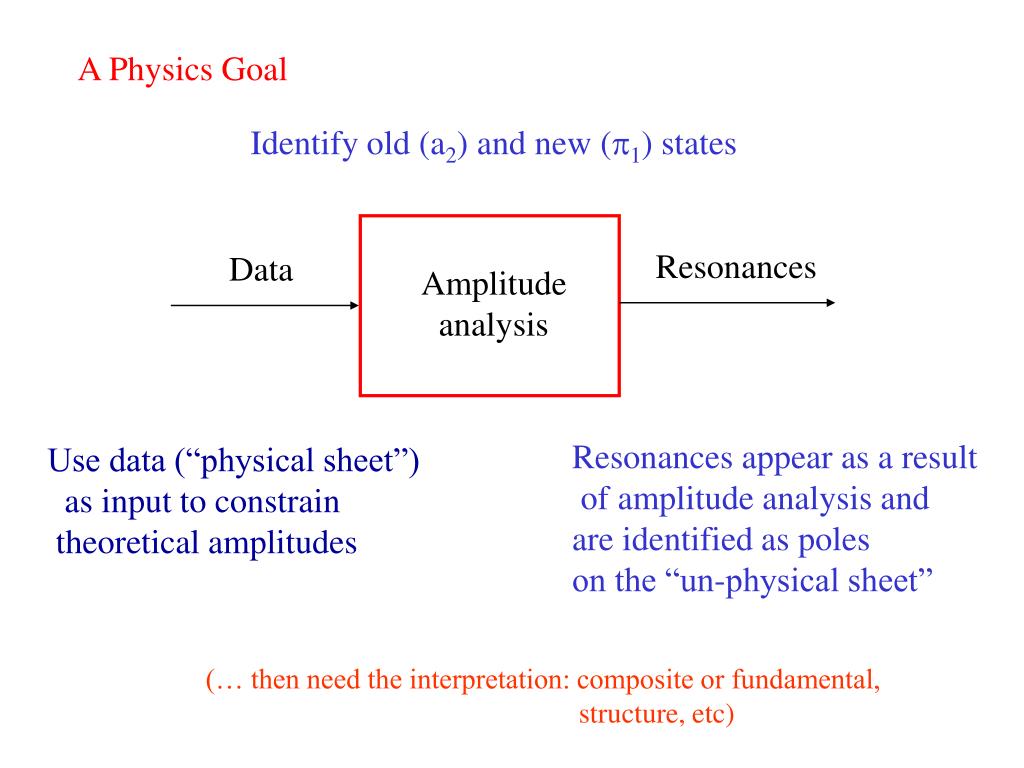 A Physics Goal

Identify old ($a_2$) and new ($\pi_1$) states

Data

Amplitude analysis

Resonances

Use data (“physical sheet”) as input to constrain theoretical amplitudes

Resonances appear as a result of amplitude analysis and are identified as poles on the “un-physical sheet”

(… then need the interpretation: composite or fundamental, structure, etc)